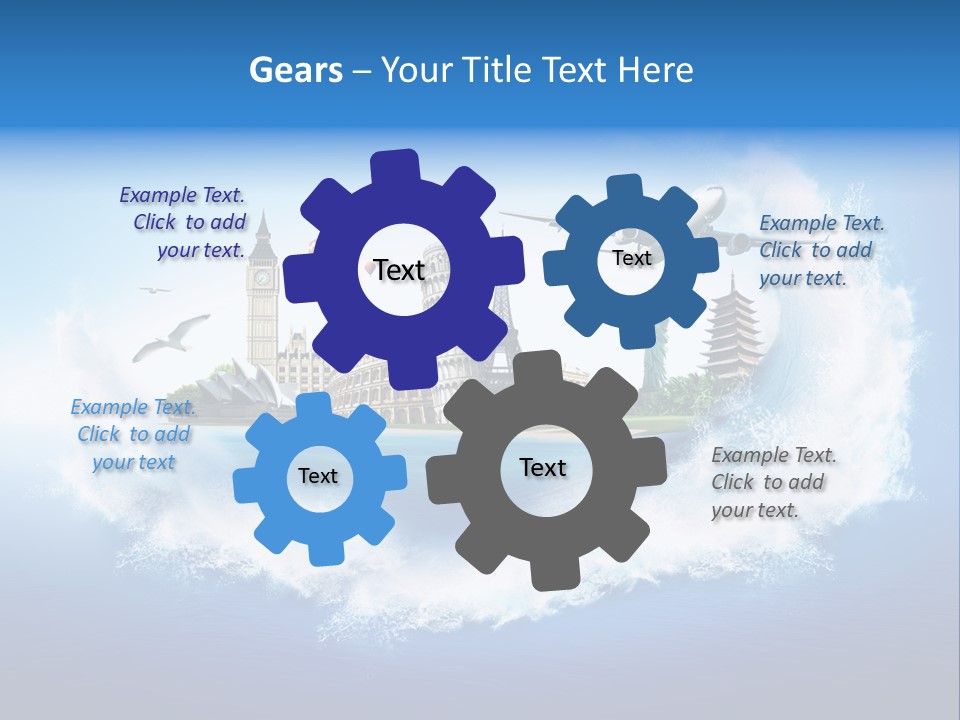 Gears – Your Title Text Here

Example Text. Click to add your text.

Text

Text

Example Text. Click to add your text.

Example Text. Click to add your text

Text

Text

Example Text. Click to add your text.